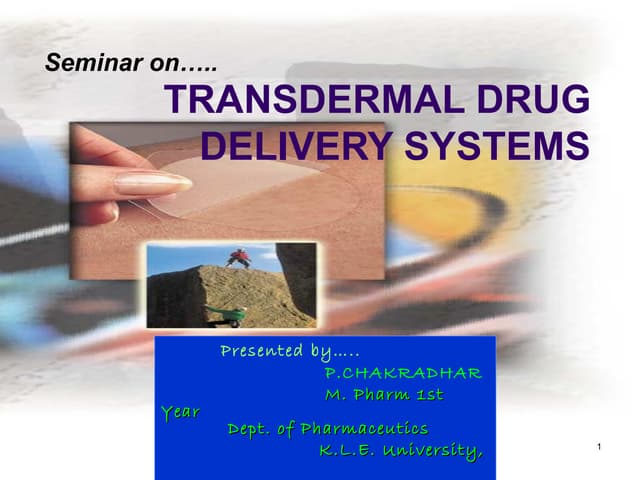 Seminar on…..

TRANSDERMAL DRUG DELIVERY SYSTEMS

Presented by…..
P.CHAKRADHAR
M. Pharm 1st Year
Dept. of Pharmaceutics
K.L.E. University,

1